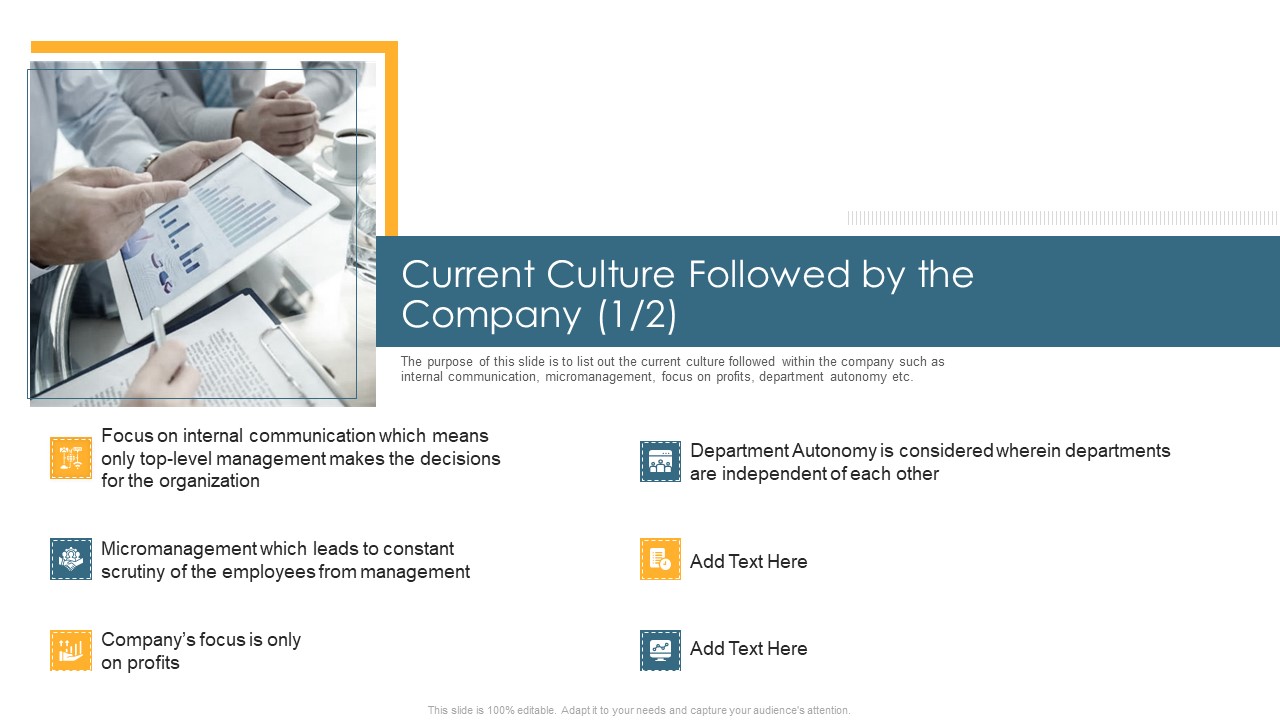 Current Culture Followed by the Company (1/2)

The purpose of this slide is to list out the current culture followed within the company such as internal communication, micromanagement, focus on profits, department autonomy etc.

Focus on internal communication which means only top-level management makes the decisions for the organization

Micromanagement which leads to constant scrutiny of the employees from management

Company's focus is only on profits

Department Autonomy is considered wherein departments are independent of each other

Add Text Here

Add Text Here

This slide is 100% editable. Adapt it to your needs and capture your audience's attention.